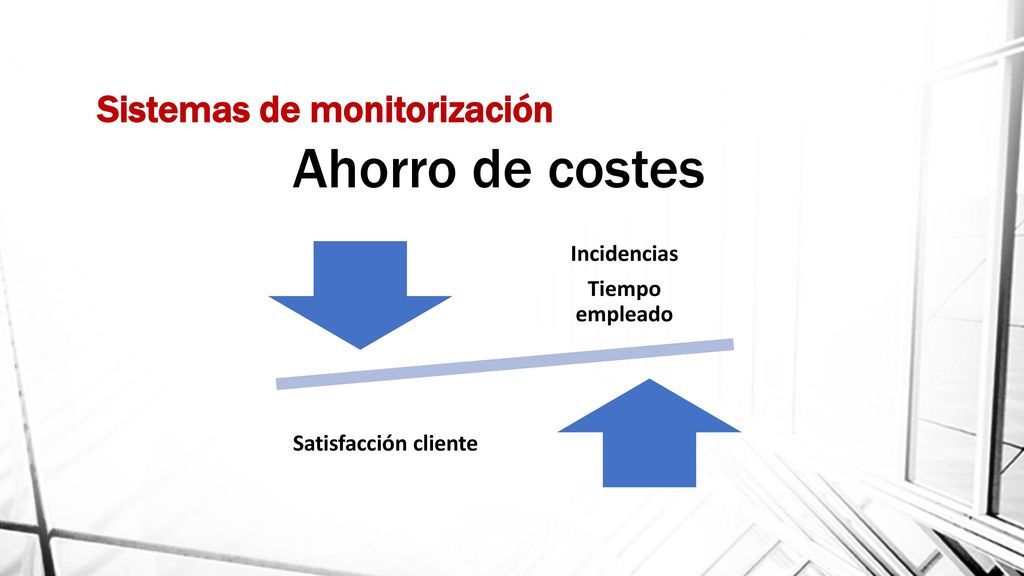 Sistemas de monitorización

Ahorro de costes

Incidencias

Tiempo empleado

Satisfacción cliente